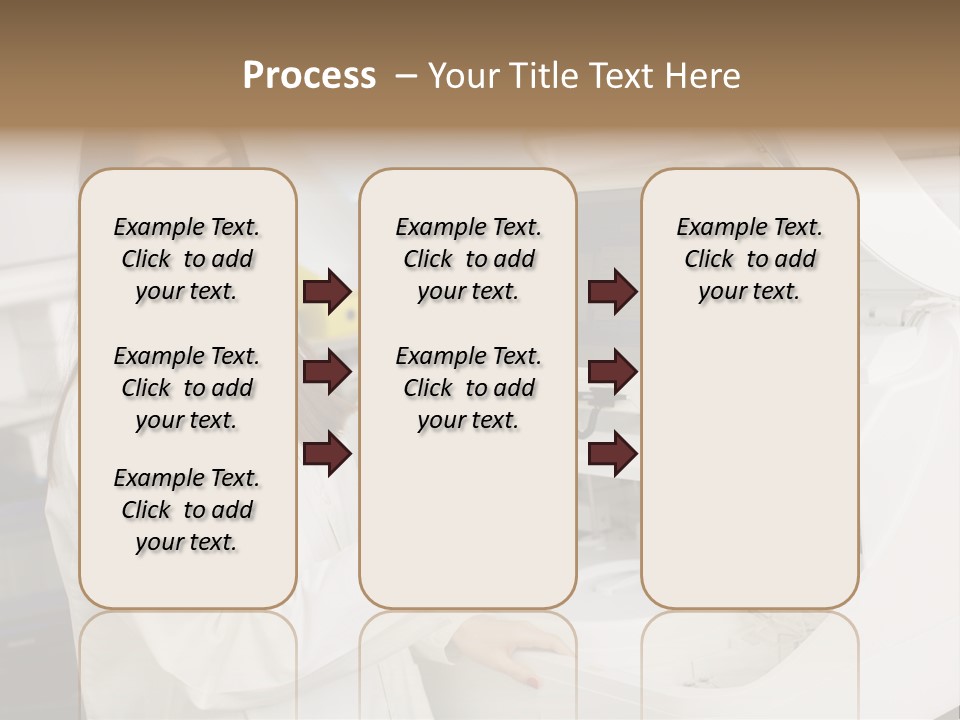 Process – Your Title Text Here

Example Text. Click to add your text.

Example Text. Click to add your text.

Example Text. Click to add your text.

Example Text. Click to add your text.

Example Text. Click to add your text.

Example Text. Click to add your text.